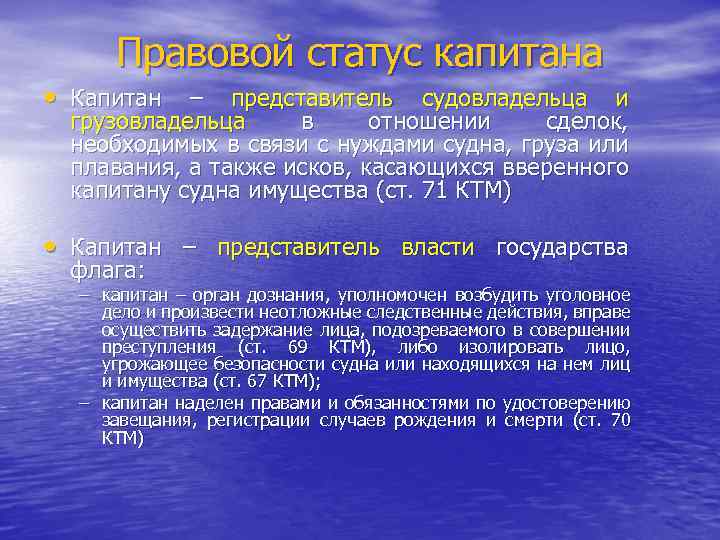 Правовой статус капитана

• Капитан – представитель судовладельца и грузовладельца в отношении сделок, необходимых в связи с нуждами судна, груза или плавания, а также исков, касающихся вверенного капитану судна имущества (ст. 71 КТМ)

• Капитан – представитель власти государства флага:
– капитан – орган дознания, уполномочен возбудить уголовное дело и произвести неотложные следственные действия, вправе осуществить задержание лица, подозреваемого в совершении преступления (ст. 69 КТМ), либо изолировать лицо, угрожающее безопасности судна или находящихся на нем лиц и имущества (ст. 67 КТМ);
– капитан наделен правами и обязанностями по удостоверению завещания, регистрации случаев рождения и смерти (ст. 70 КТМ)